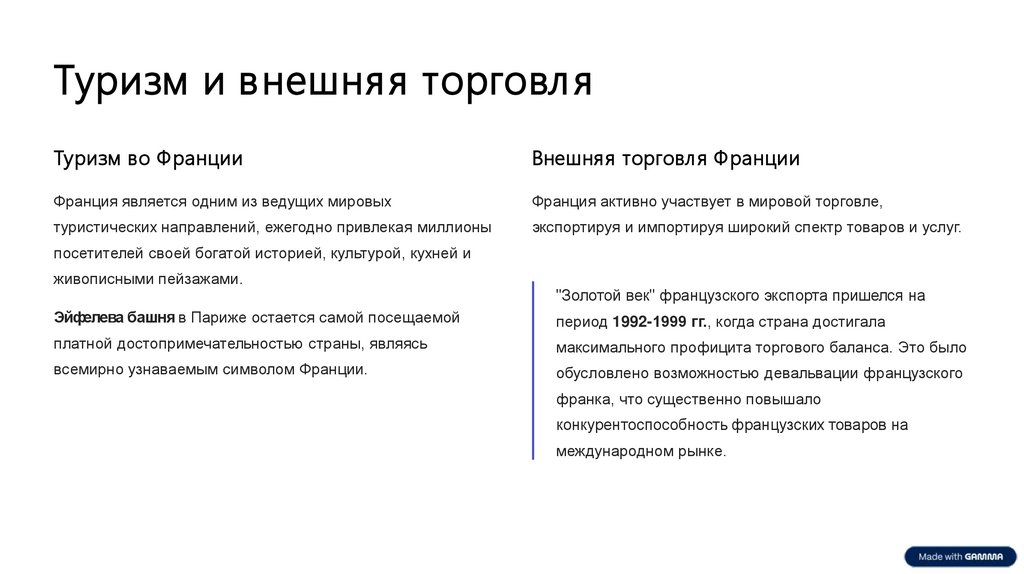 Туризм и внешняя торговля

Туризм во Франции

Франция является одним из ведущих мировых туристических направлений, ежегодно привлекая миллионы посетителей своей богатой историей, культурой, кухней и живописными пейзажами.

Эйфелева башня в Париже остается самой посещаемой платной достопримечательностью страны, являясь всемирно узнаваемым символом Франции.

Внешняя торговля Франции

Франция активно участвует в мировой торговле, экспортируя и импортируя широкий спектр товаров и услуг.

"Золотой век" французского экспорта пришелся на период 1992-1999 гг., когда страна достигала максимального профицита торгового баланса. Это было обусловлено возможностью девальвации французского франка, что существенно повышало конкурентоспособность французских товаров на международном рынке.

Made with GAMMA